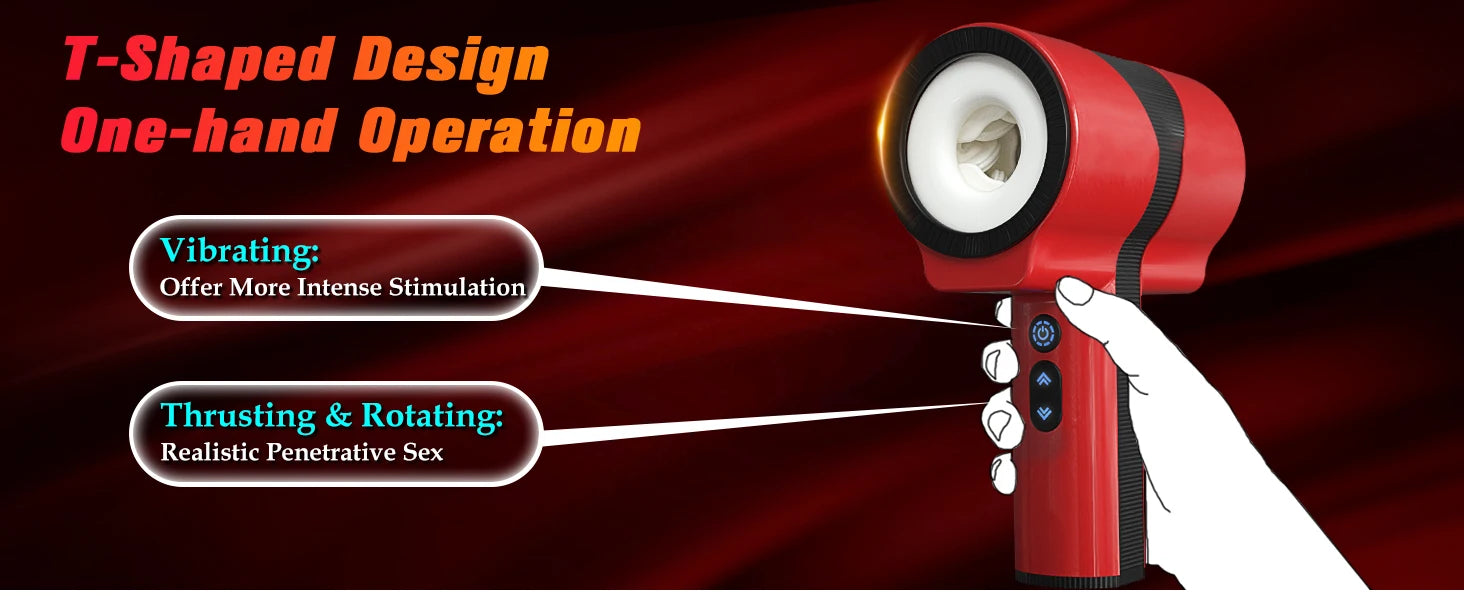 T-Shaped Design
One-hand Operation

Vibrating:
Offer More Intense Stimulation

Thrusting & Rotating:
Realistic Penetrative Sex